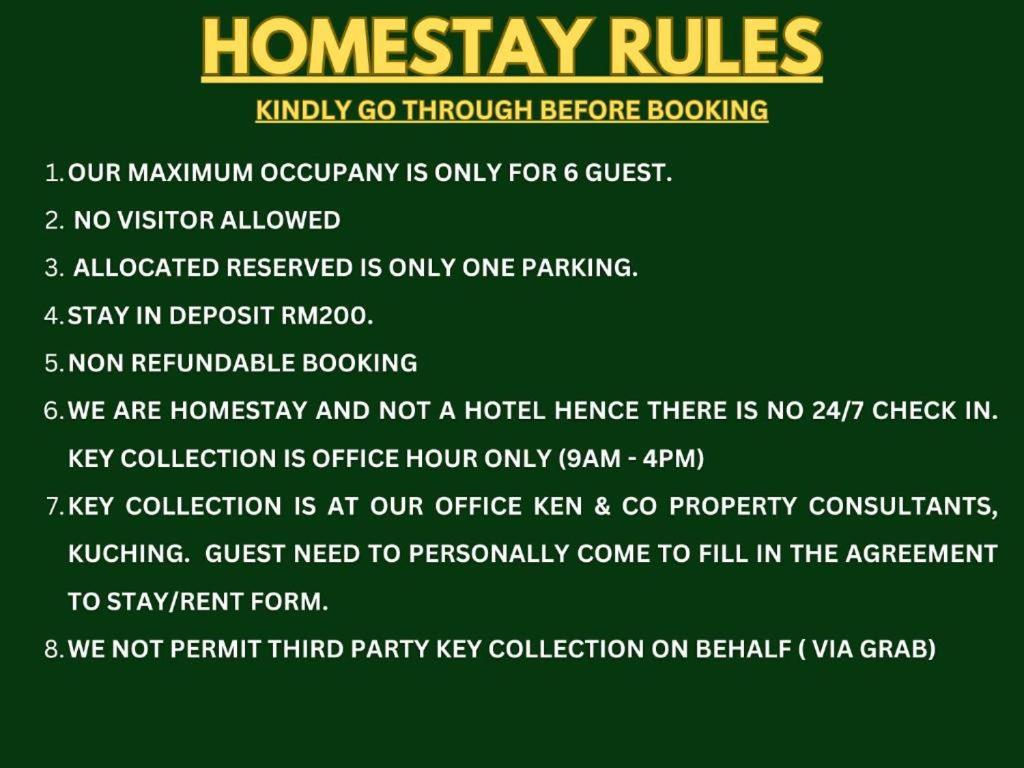 HOMESTAY RULES

KINDLY GO THROUGH BEFORE BOOKING

1. OUR MAXIMUM OCCUPANY IS ONLY FOR 6 GUEST.
2. NO VISITOR ALLOWED
3. ALLOCATED RESERVED IS ONLY ONE PARKING.
4. STAY IN DEPOSIT RM200.
5. NON REFUNDABLE BOOKING
6. WE ARE HOMESTAY AND NOT A HOTEL HENCE THERE IS NO 24/7 CHECK IN. KEY COLLECTION IS OFFICE HOUR ONLY (9AM - 4PM)
7. KEY COLLECTION IS AT OUR OFFICE KEN & CO PROPERTY CONSULTANTS, KUCHING. GUEST NEED TO PERSONALLY COME TO FILL IN THE AGREEMENT TO STAY/RENT FORM.
8. WE NOT PERMIT THIRD PARTY KEY COLLECTION ON BEHALF ( VIA GRAB)